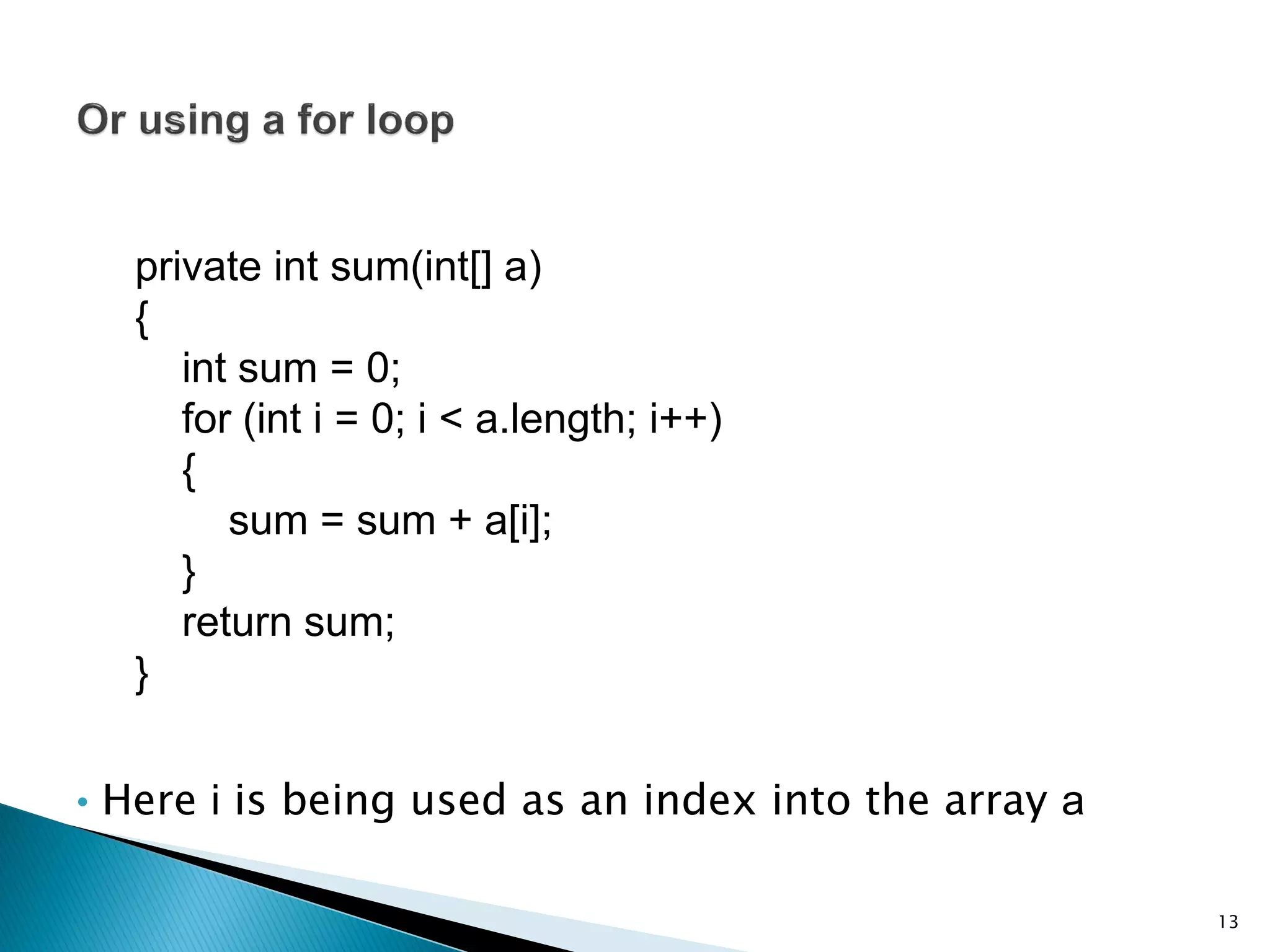 Or using a for loop

private int sum(int[] a)
{
int sum = 0;
for (int i = 0; i < a.length; i++)
{
sum = sum + a[i];
}
return sum;
}

• Here i is being used as an index into the array a

13